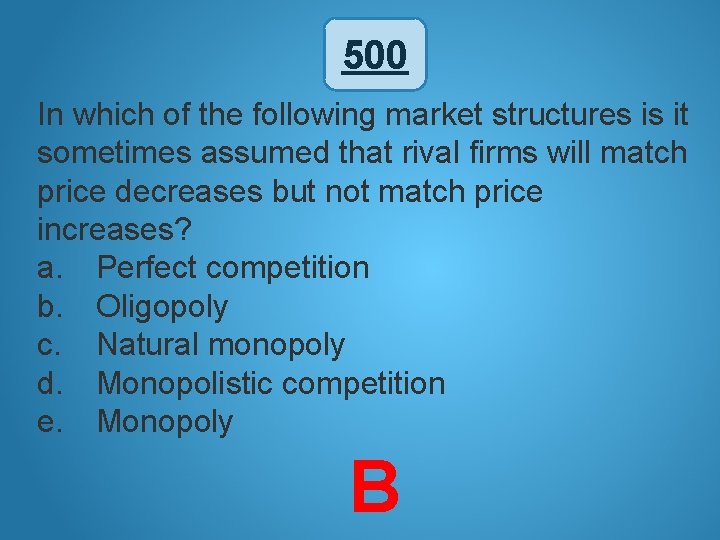 500

In which of the following market structures is it sometimes assumed that rival firms will match price decreases but not match price increases?

a. Perfect competition
b. Oligopoly
c. Natural monopoly
d. Monopolistic competition
e. Monopoly

B